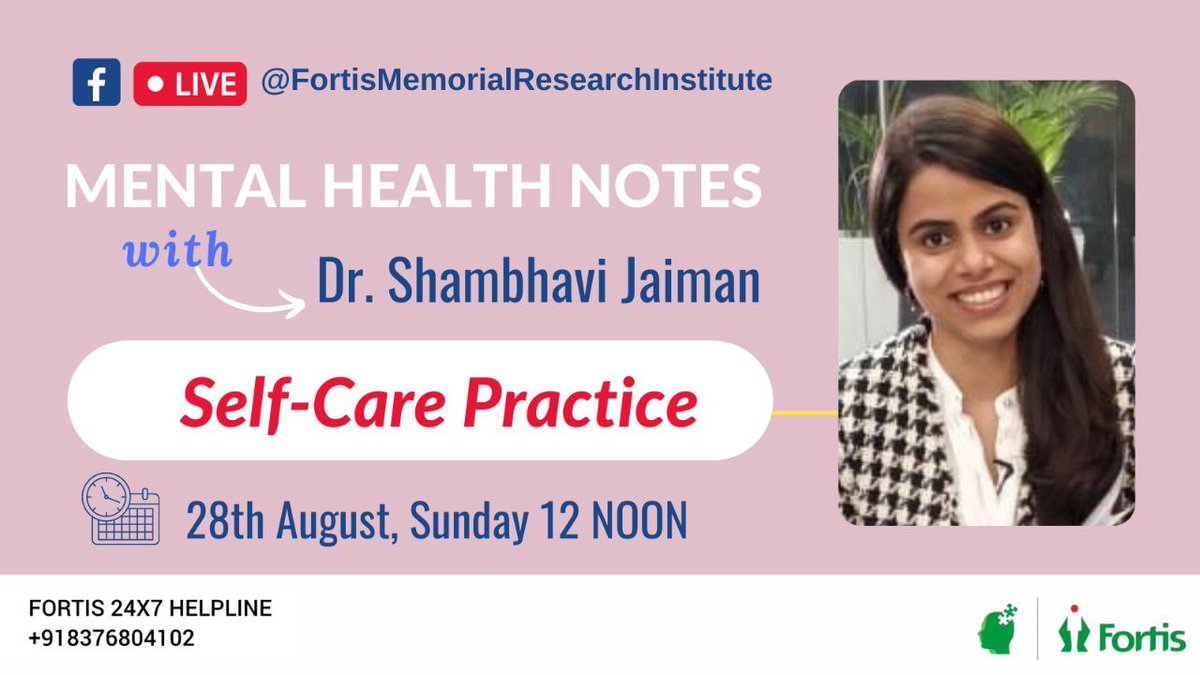 f LIVE @FortisMemorialResearchInstitute

MENTAL HEALTH NOTES

with

Dr. Shambhavi Jaiman

Self-Care Practice

28th August, Sunday 12 NOON

FORTIS 24X7 HELPLINE
+918376804102

Fortis